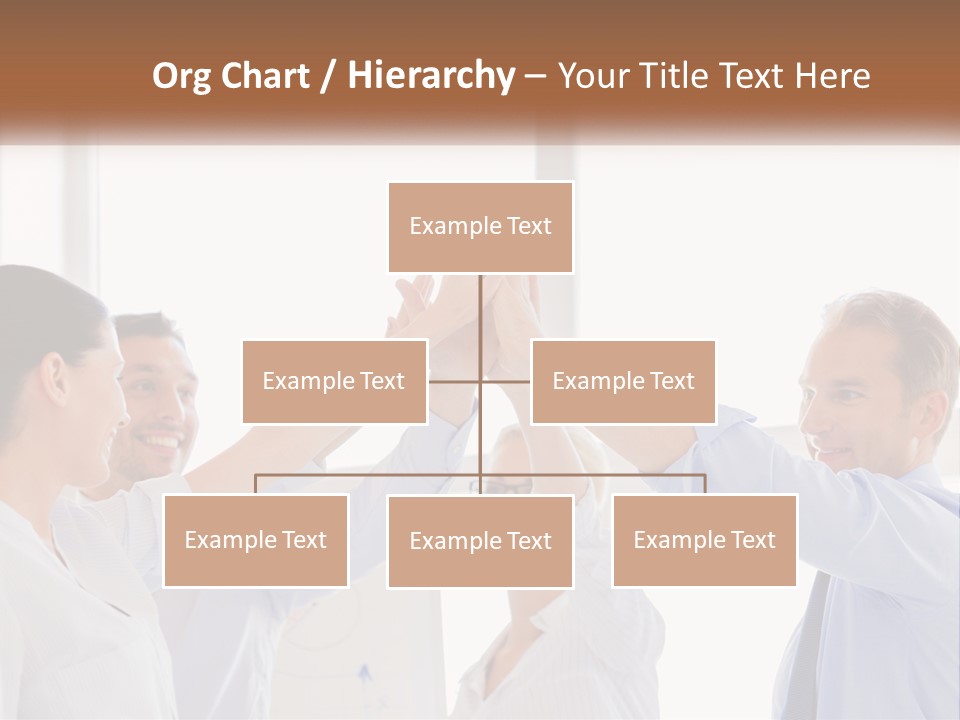 Org Chart / Hierarchy – Your Title Text Here

Example Text

Example Text

Example Text

Example Text

Example Text

Example Text